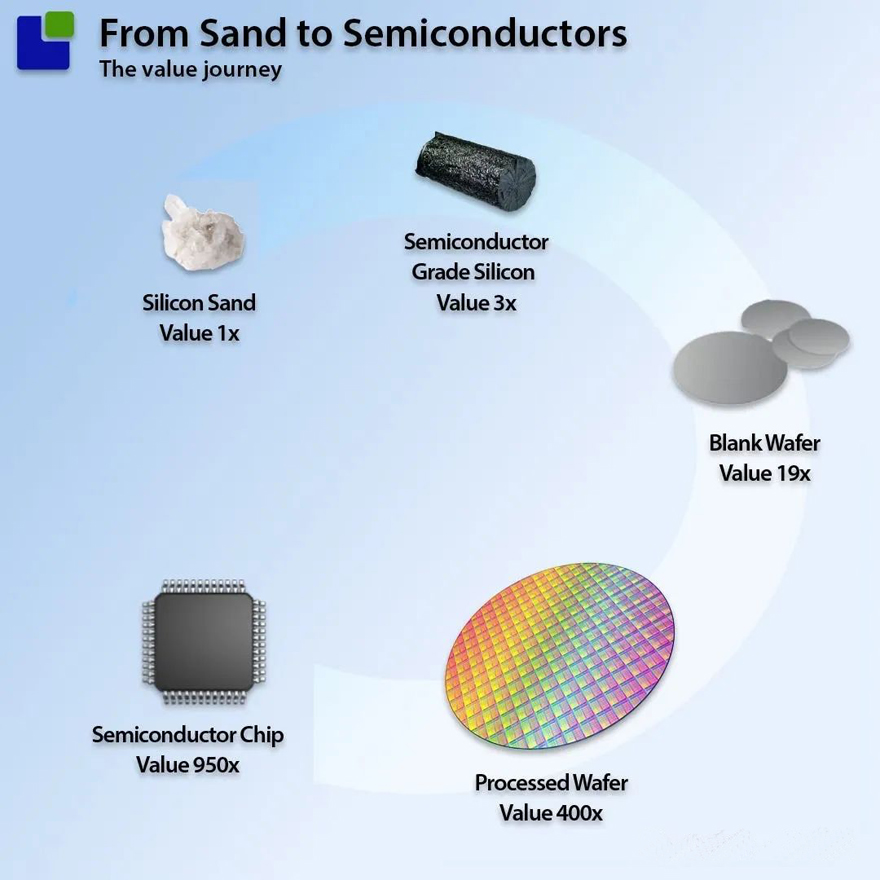 From Sand to Semiconductors
The value journey

Silicon Sand
Value 1x

Semiconductor Grade Silicon
Value 3x

Blank Wafer
Value 19x

Processed Wafer
Value 400x

Semiconductor Chip
Value 950x